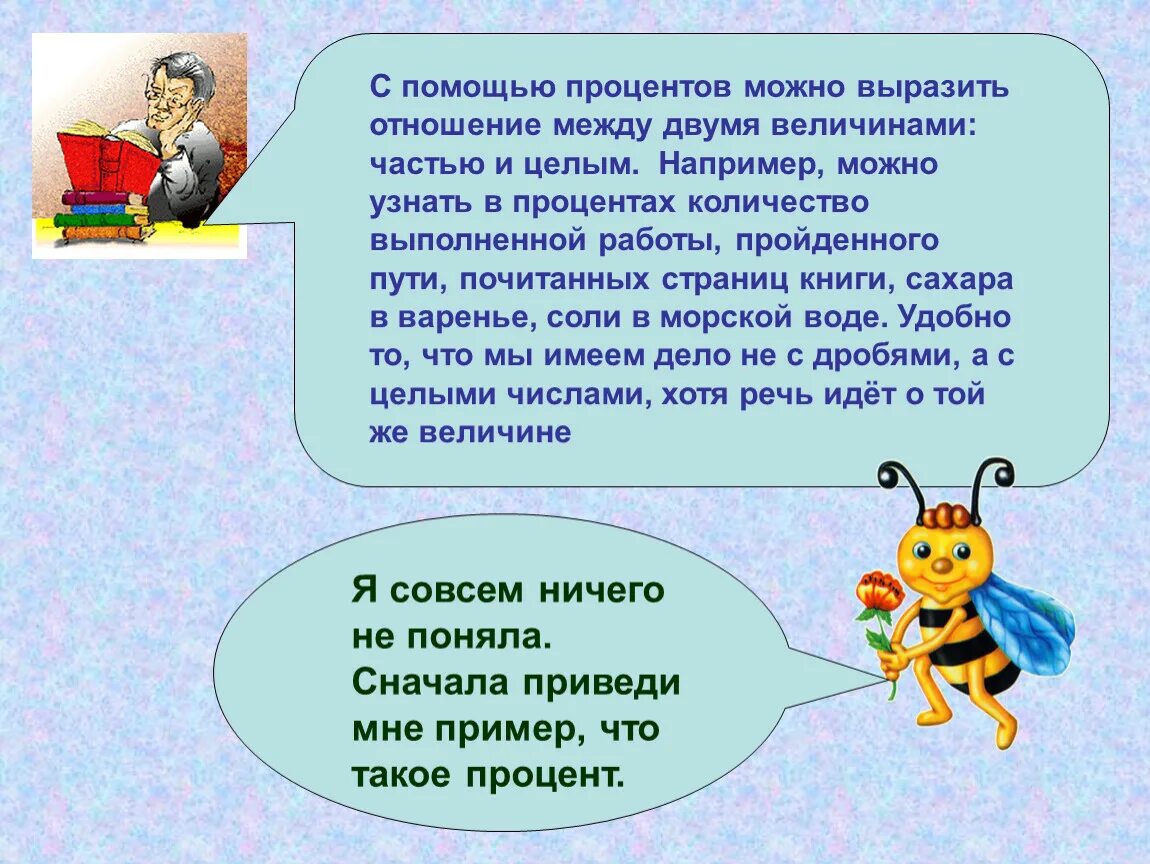 С помощью процентов можно выразить отношение между двумя величинами: частью и целым. Например, можно узнать в процентах количество выполненной работы, пройденного пути, почитанных страниц книги, сахара в варенье, соли в морской воде. Удобно то, что мы имеем дело не с дробями, а с целыми числами, хотя речь идёт о той же величине

Я совсем ничего не поняла. Сначала приведи мне пример, что такое процент.